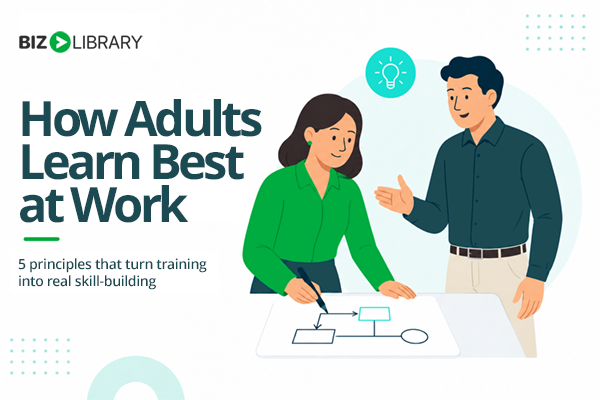 BIZ LIBRARY

How Adults Learn Best at Work

5 principles that turn training into real skill-building